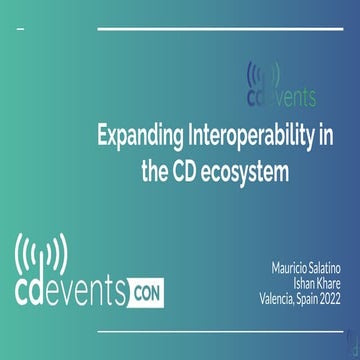 cdevents

Expanding Interoperability in the CD ecosystem

cdevents CON

Mauricio Salatino
Ishan Khare
Valencia, Spain 2022